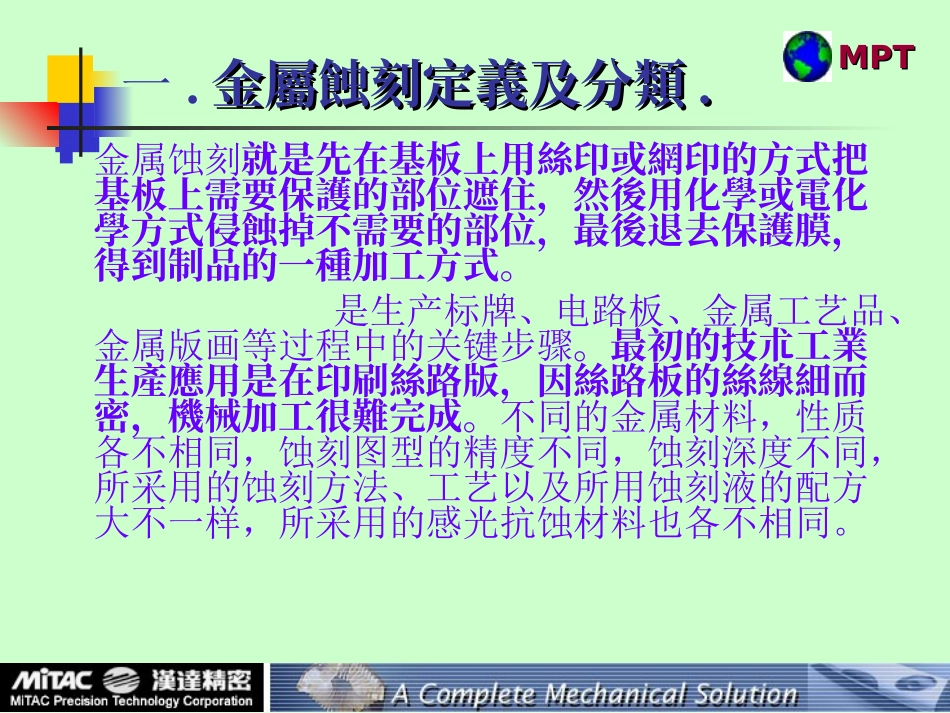 MPT

一．金屬蝕刻定義及分類．

金属蚀刻就是先在基板上用絲印或網印的方式把基板上需要保護的部位遮住，然後用化學或電化學方式侵蝕掉不需要的部位，最後退去保護膜，得到制品的一種加工方式。

是生产标牌、电路板、金属工艺品、金属版画等过程中的关键步骤。最初的技术工業生產應用是在印刷絲路版，因絲路板的絲線細而密，機械加工很難完成。不同的金属材料，性质各不相同，蚀刻图型的精度不同，蚀刻深度不同，所采用的蚀刻方法、工艺以及所用蚀刻液的配方大不一样，所采用的感光抗蚀材料也各不相同。

MiTAC 漢達精密
MiTAC Precision Technology Corporation
A Complete Mechanical Solution